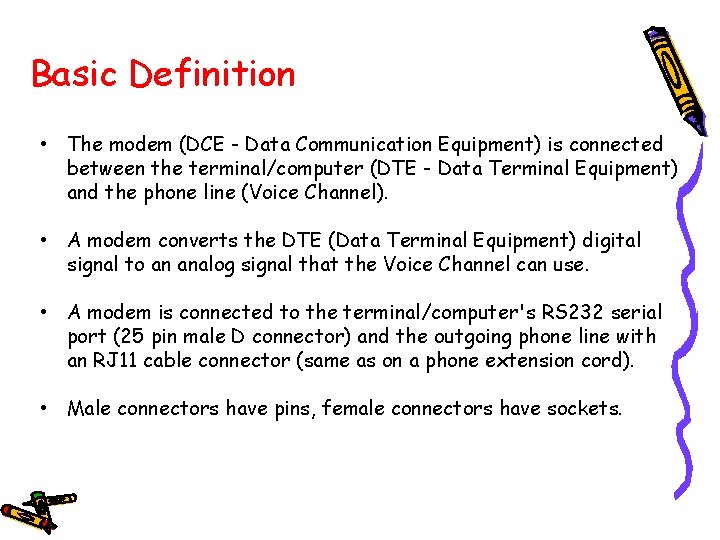 Basic Definition

• The modem (DCE - Data Communication Equipment) is connected between the terminal/computer (DTE - Data Terminal Equipment) and the phone line (Voice Channel).

• A modem converts the DTE (Data Terminal Equipment) digital signal to an analog signal that the Voice Channel can use.

• A modem is connected to the terminal/computer's RS232 serial port (25 pin male D connector) and the outgoing phone line with an RJ11 cable connector (same as on a phone extension cord).

• Male connectors have pins, female connectors have sockets.